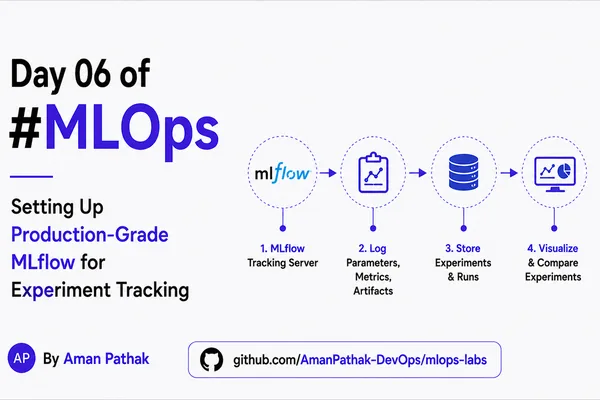 Day 06 of
#MLOps

Setting Up Production-Grade MLflow for Experiment Tracking

mlflow

1. MLflow Tracking Server

2. Log Parameters, Metrics, Artifacts

3. Store Experiments & Runs

4. Visualize & Compare Experiments

AP By Aman Pathak

github.com/AmanPathak-DevOps/mlops-labs